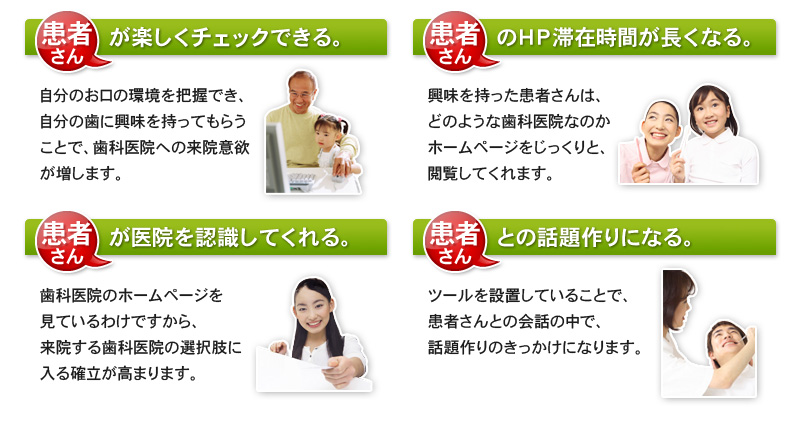 患者さん が楽しくチェックできる。

自分のお口の環境を把握でき、自分の歯に興味を持ってもらうことで、歯科医院への来院意欲が増します。

患者さん のHP滞在時間が長くなる。

興味を持った患者さんは、どのような歯科医院なのかホームページをじっくりと、閲覧してくれます。

患者さん が医院を認識してくれる。

歯科医院のホームページを見ているわけですから、来院する歯科医院の選択肢に入る確立が高まります。

患者さん との話題作りになる。

ツールを設置していることで、患者さんとの会話の中で、話題作りのきっかけになります。